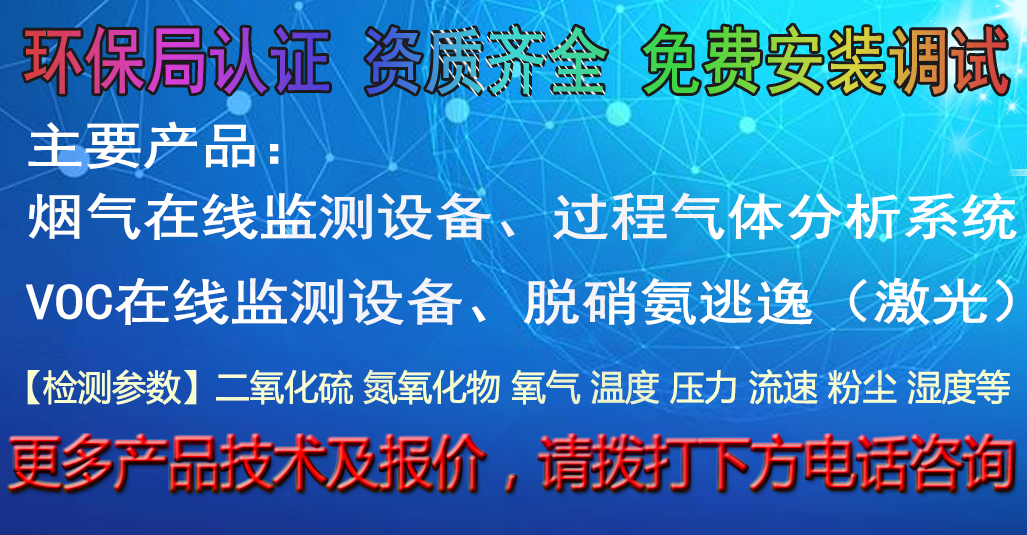 环保局认证 资质齐全 免费安装调试

主要产品：

烟气在线监测设备、过程气体分析系统

VOC在线监测设备、脱硝氨逃逸（激光）

【检测参数】二氧化硫 氮氧化物 氧气 温度 压力 流速 粉尘 湿度等

更多产品技术及报价，请拨打下方电话咨询